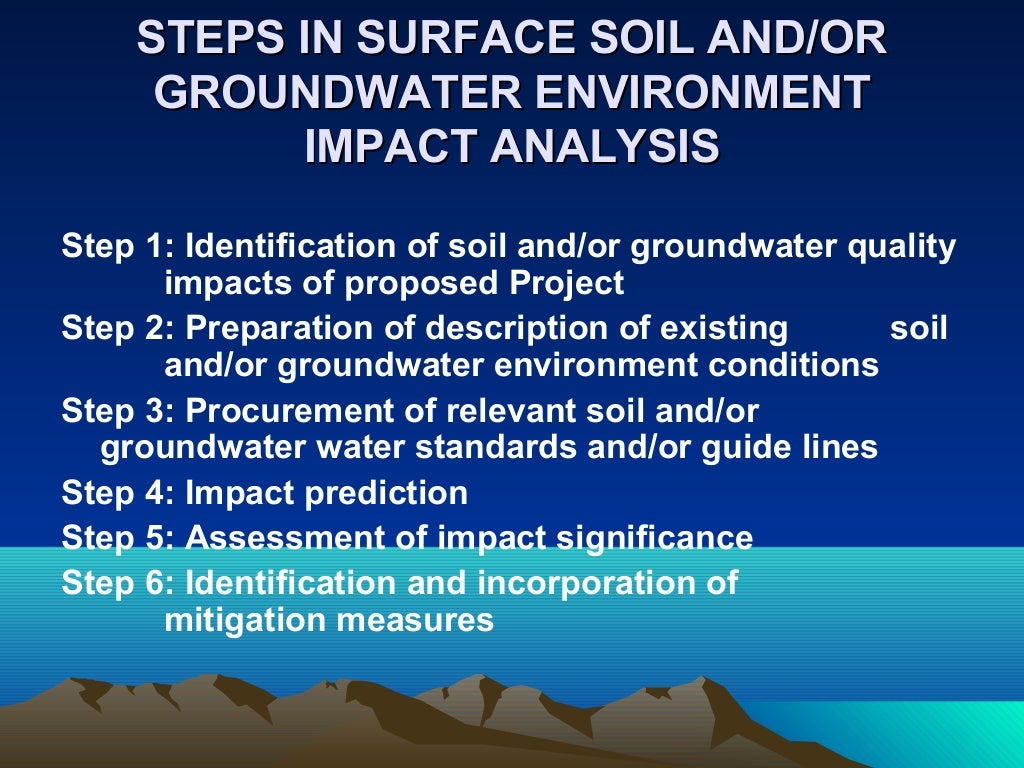 STEPS IN SURFACE SOIL AND/OR GROUNDWATER ENVIRONMENT IMPACT ANALYSIS

Step 1: Identification of soil and/or groundwater quality impacts of proposed Project

Step 2: Preparation of description of existing soil and/or groundwater environment conditions

Step 3: Procurement of relevant soil and/or groundwater water standards and/or guide lines

Step 4: Impact prediction

Step 5: Assessment of impact significance

Step 6: Identification and incorporation of mitigation measures